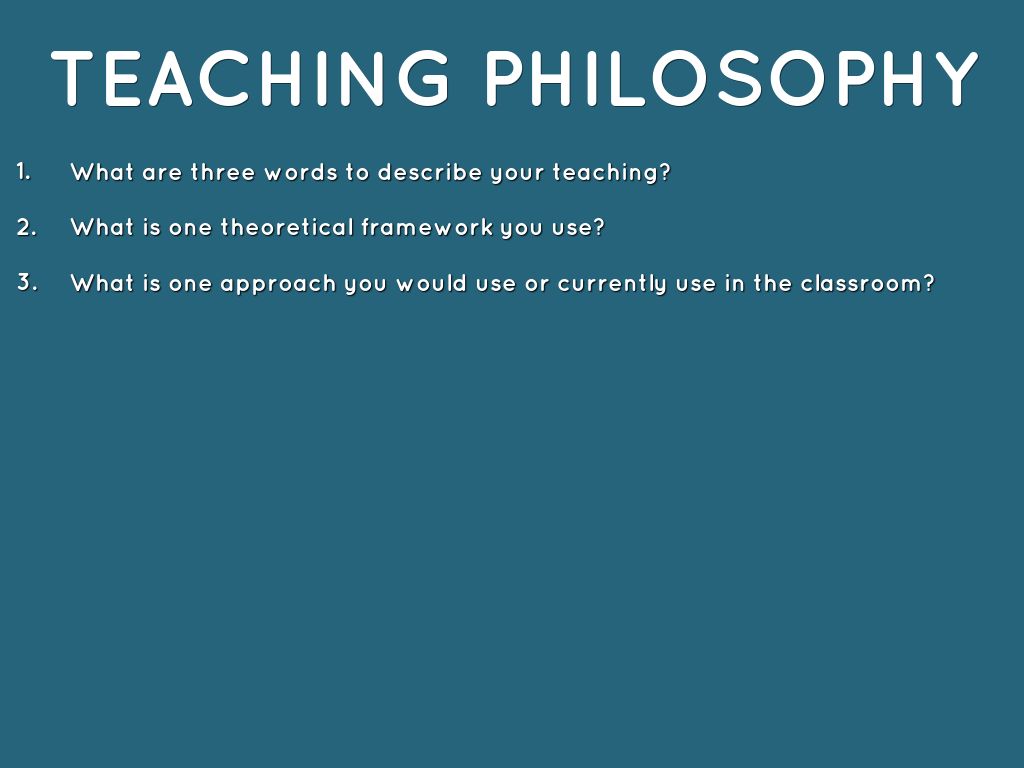 TEACHING PHILOSOPHY

1. What are three words to describe your teaching?

2. What is one theoretical framework you use?

3. What is one approach you would use or currently use in the classroom?